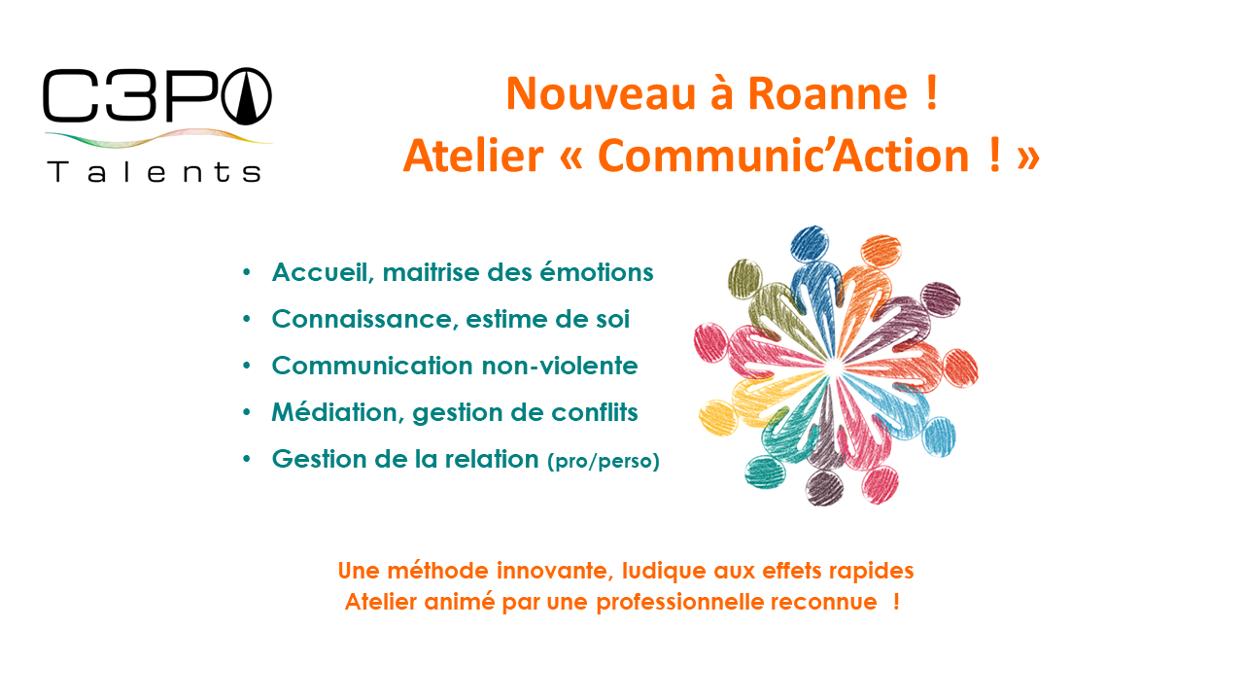 C3PO
Talents

Nouveau à Roanne !
Atelier « Communic'Action ! »

• Accueil, maitrise des émotions
• Connaissance, estime de soi
• Communication non-violente
• Médiation, gestion de conflits
• Gestion de la relation (pro/perso)

Une méthode innovante, ludique aux effets rapides
Atelier animé par une professionnelle reconnue !